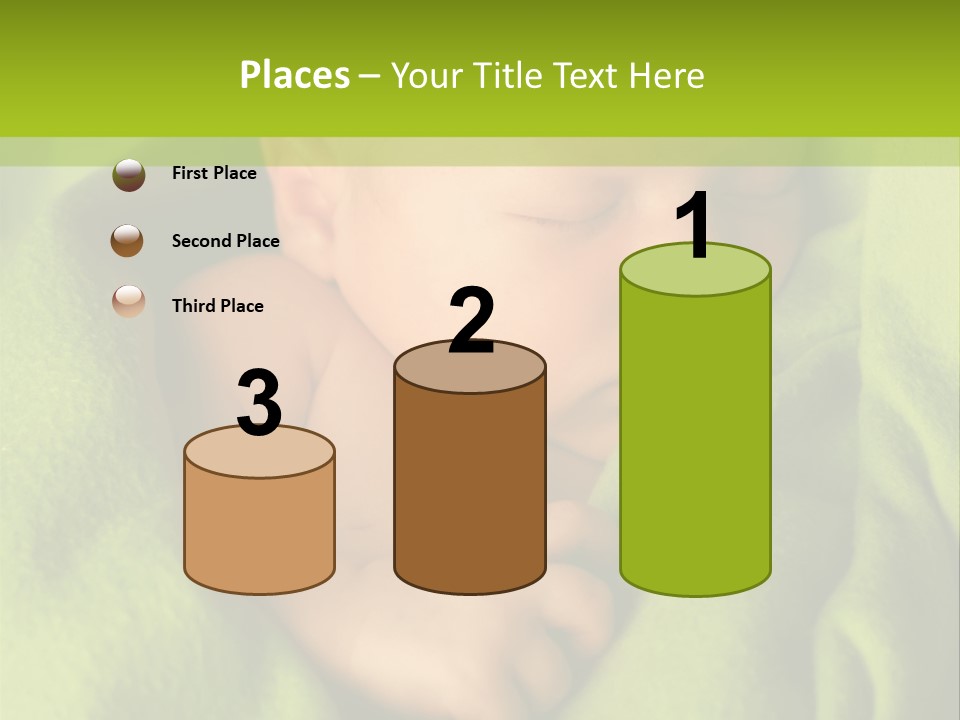 Places – Your Title Text Here

First Place

Second Place

Third Place

3

2

1